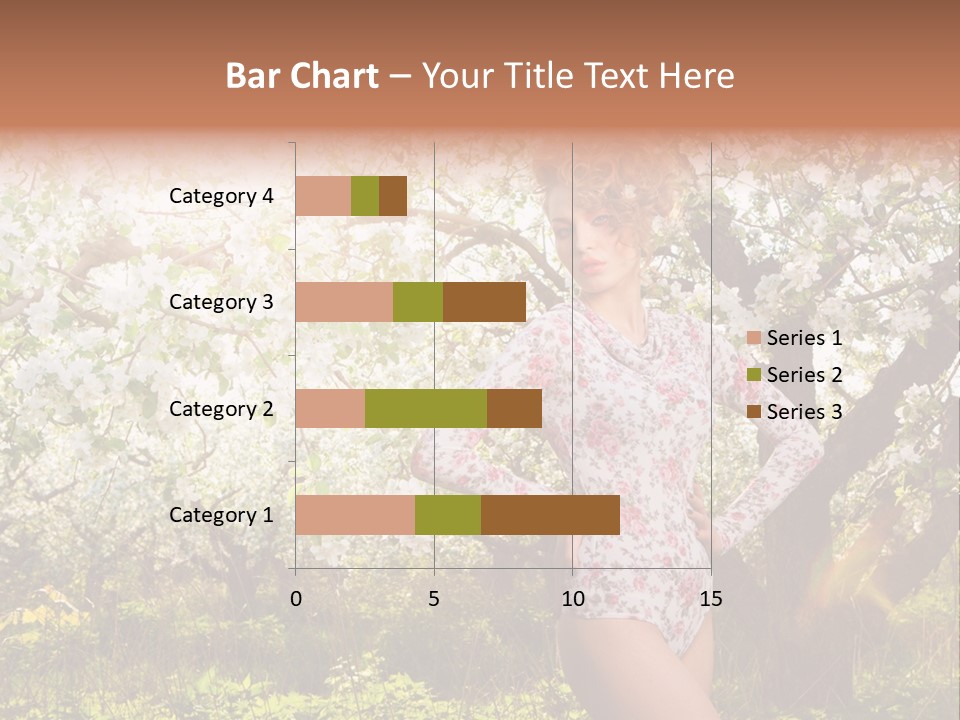 Bar Chart – Your Title Text Here

Category 4
Category 3
Category 2
Category 1

0
5
10
15

Series 1
Series 2
Series 3